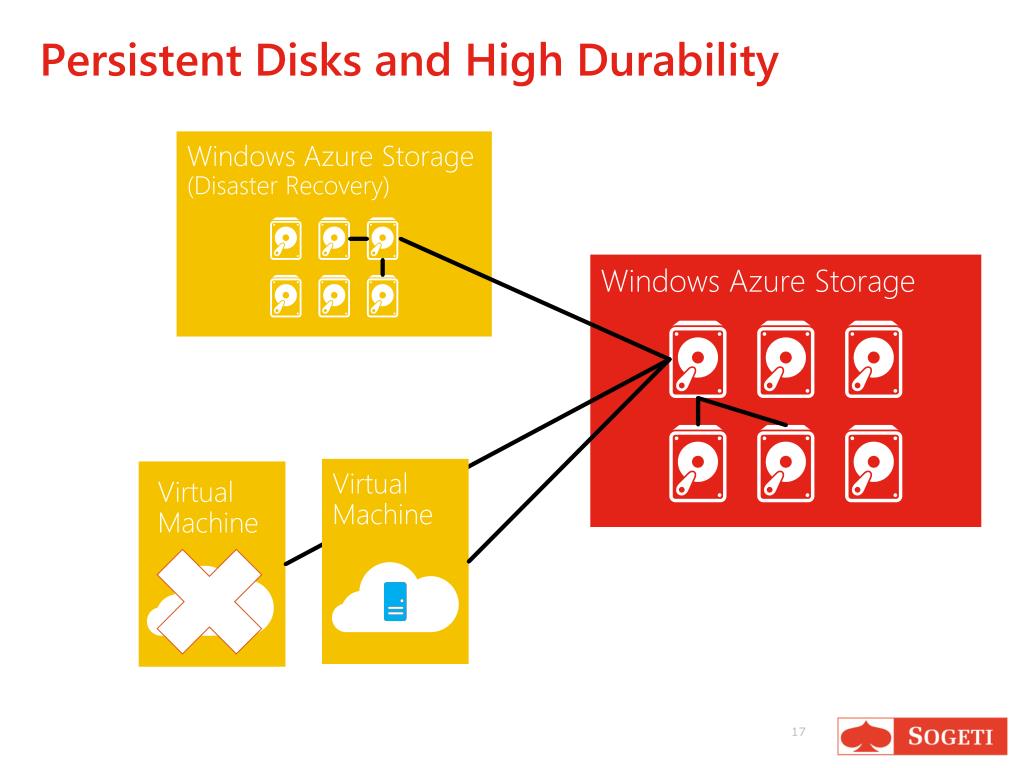 Persistent Disks and High Durability

Windows Azure Storage
(Disaster Recovery)

Windows Azure Storage

Virtual
Machine

Virtual
Machine

17

SOGETI